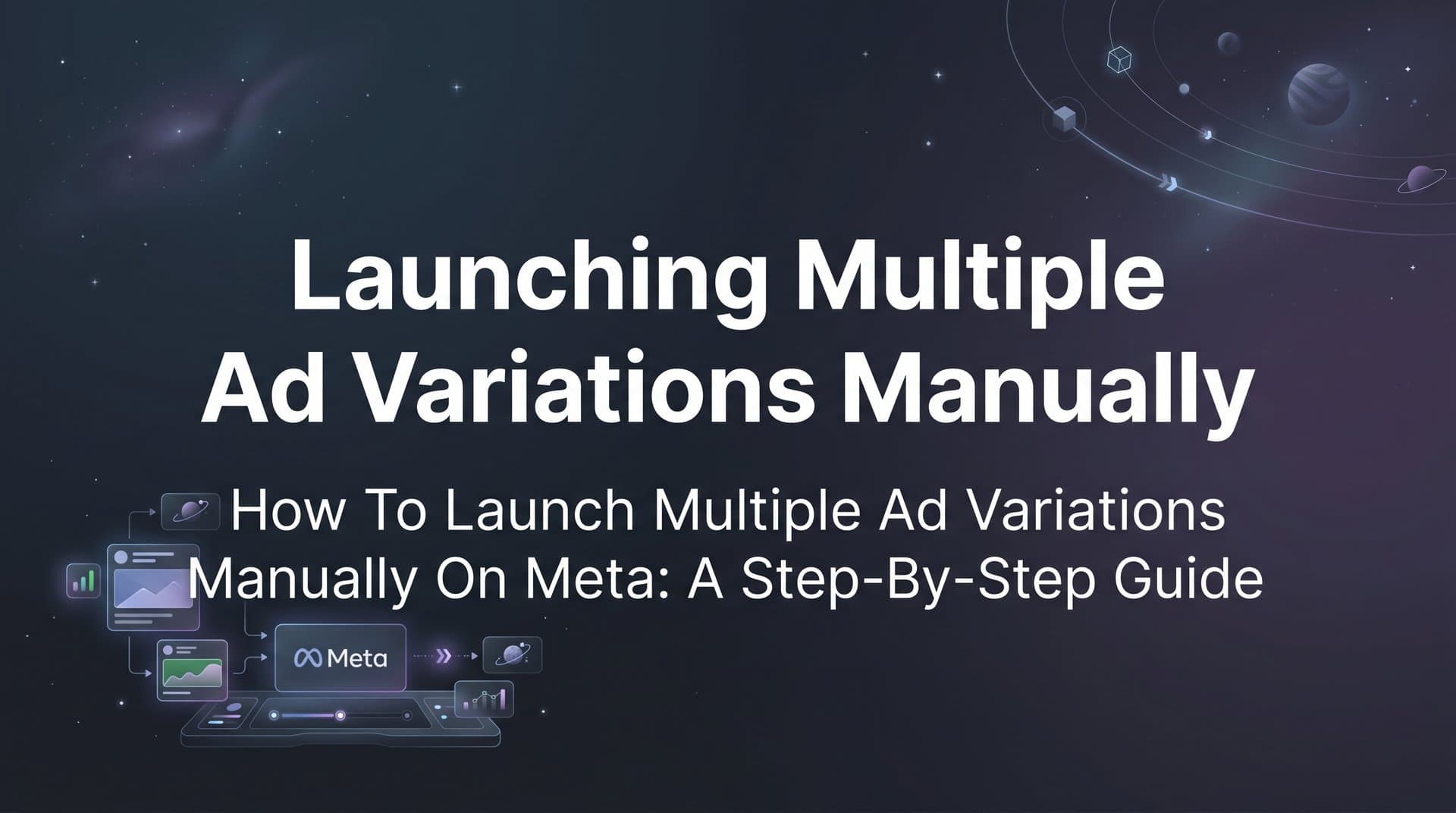 Launching Multiple Ad Variations Manually

How To Launch Multiple Ad Variations Manually On Meta: A Step-By-Step Guide

Meta